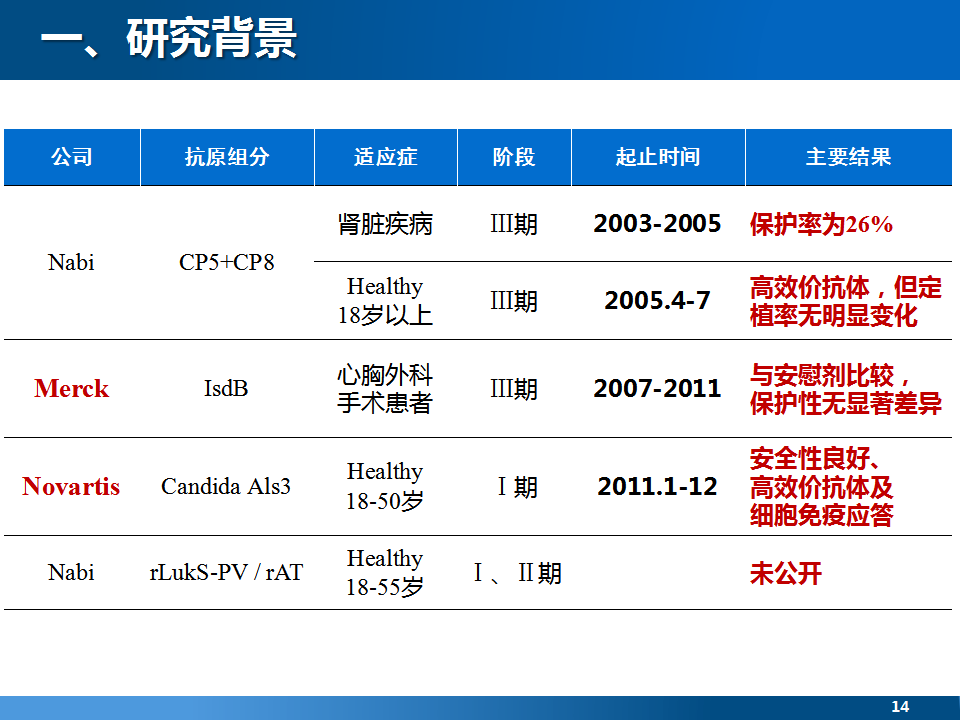 一、研究背景

| 公司 | 抗原组分 | 适应症 | 阶段 | 起止时间 | 主要结果 |
|---|---|---|---|---|---|
| Nabi | CP5+CP8 | 肾脏疾病 | III期 | 2003-2005 | 保护率为26% |
| | | Healthy 18岁以上 | III期 | 2005.4-7 | 高效价抗体，但定植率无明显变化 |
| Merck | IsdB | 心胸外科手术患者 | III期 | 2007-2011 | 与安慰剂比较，保护性无显著差异 |
| Novartis | Candida Als3 | Healthy 18-50岁 | I 期 | 2011.1-12 | 安全性良好、高效价抗体及细胞免疫应答 |
| Nabi | rLukS-PV / rAT | Healthy 18-55岁 | I 、II期 | | 未公开 |

14